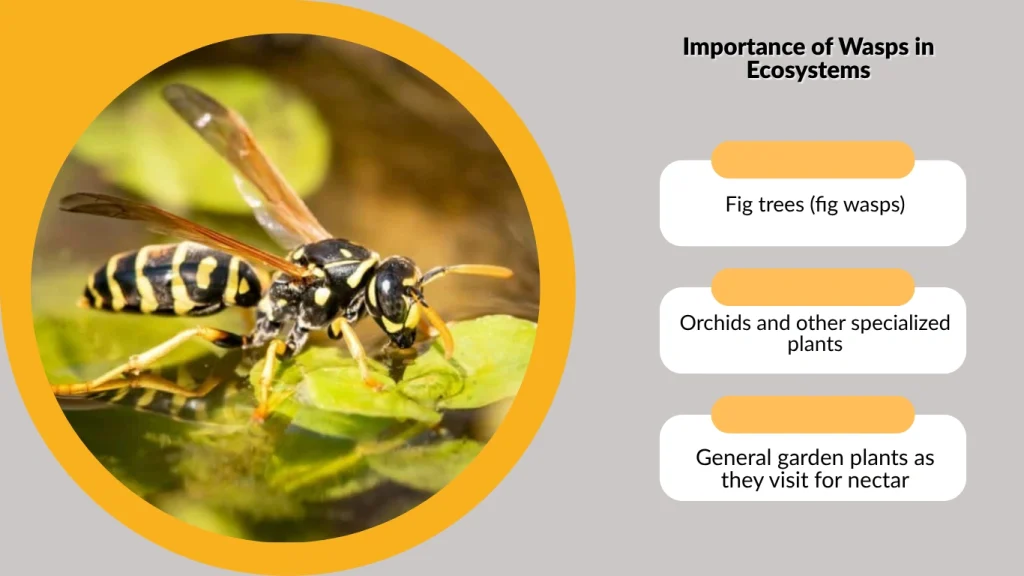 Importance of Wasps in Ecosystems

Fig trees (fig wasps)

Orchids and other specialized plants

General garden plants as they visit for nectar